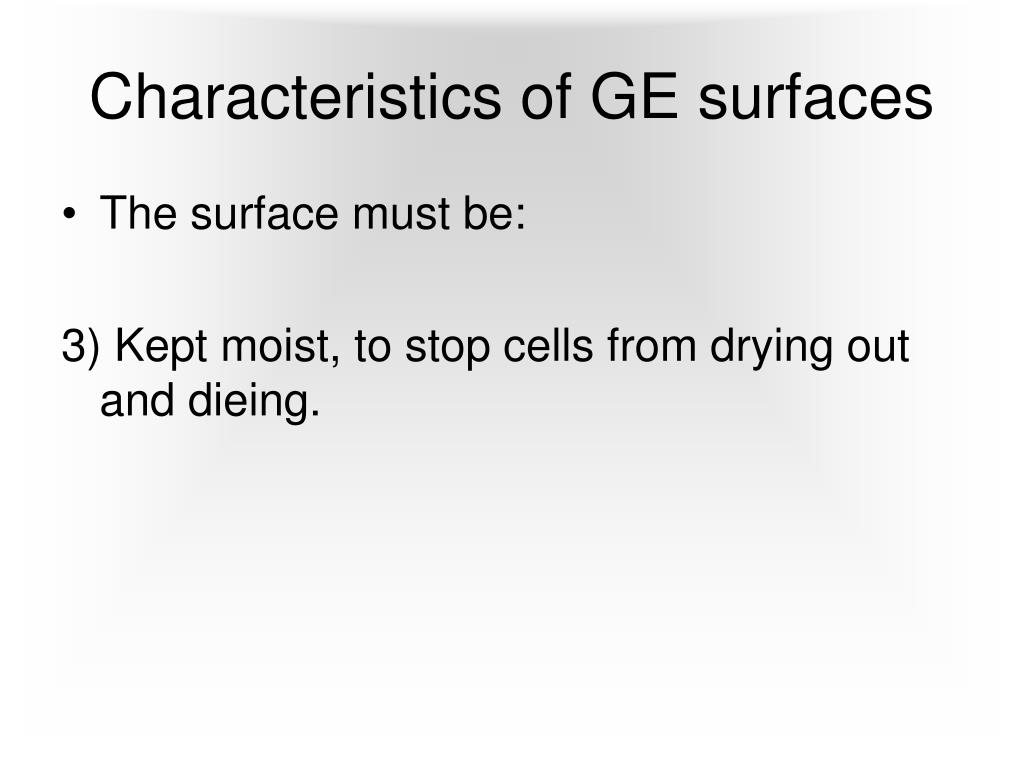 Characteristics of GE surfaces

• The surface must be:

3) Kept moist, to stop cells from drying out and dieing.